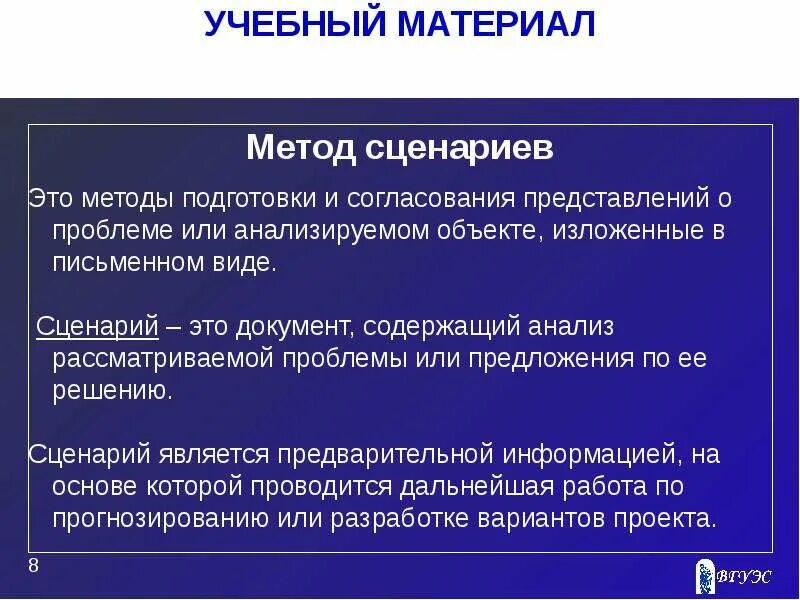 УЧЕБНЫЙ МАТЕРИАЛ

Метод сценариев

Это методы подготовки и согласования представлений о проблеме или анализируемом объекте, изложенные в письменном виде.

Сценарий – это документ, содержащий анализ рассматриваемой проблемы или предложения по ее решению.

Сценарий является предварительной информацией, на основе которой проводится дальнейшая работа по прогнозированию или разработке вариантов проекта.

8

ВГУЭС